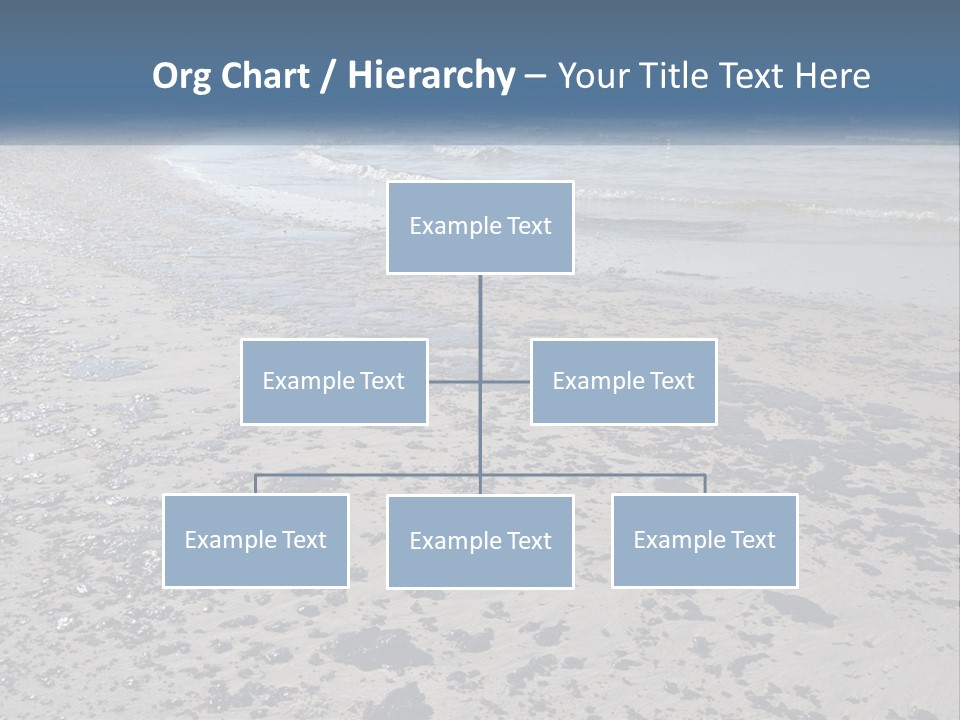 Org Chart / Hierarchy – Your Title Text Here

Example Text

Example Text

Example Text

Example Text

Example Text

Example Text